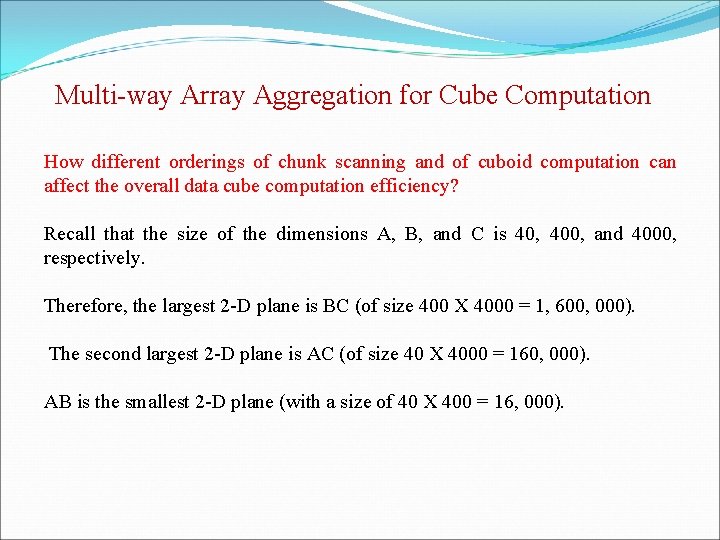 Multi-way Array Aggregation for Cube Computation

How different orderings of chunk scanning and of cuboid computation can affect the overall data cube computation efficiency?

Recall that the size of the dimensions A, B, and C is 40, 400, and 4000, respectively.

Therefore, the largest 2-D plane is BC (of size 400 X 4000 = 1, 600, 000).

The second largest 2-D plane is AC (of size 40 X 4000 = 160, 000).

AB is the smallest 2-D plane (with a size of 40 X 400 = 16, 000).